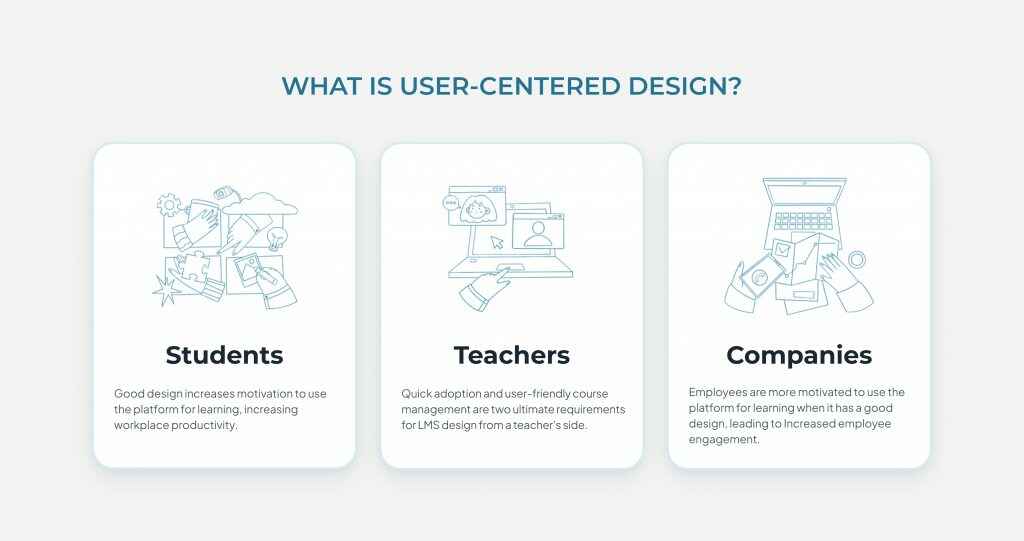 WHAT IS USER-CENTERED DESIGN?

Students

Good design increases motivation to use the platform for learning, increasing workplace productivity.

Teachers

Quick adoption and user-friendly course management are two ultimate requirements for LMS design from a teacher's side.

Companies

Employees are more motivated to use the platform for learning when it has a good design, leading to Increased employee engagement.